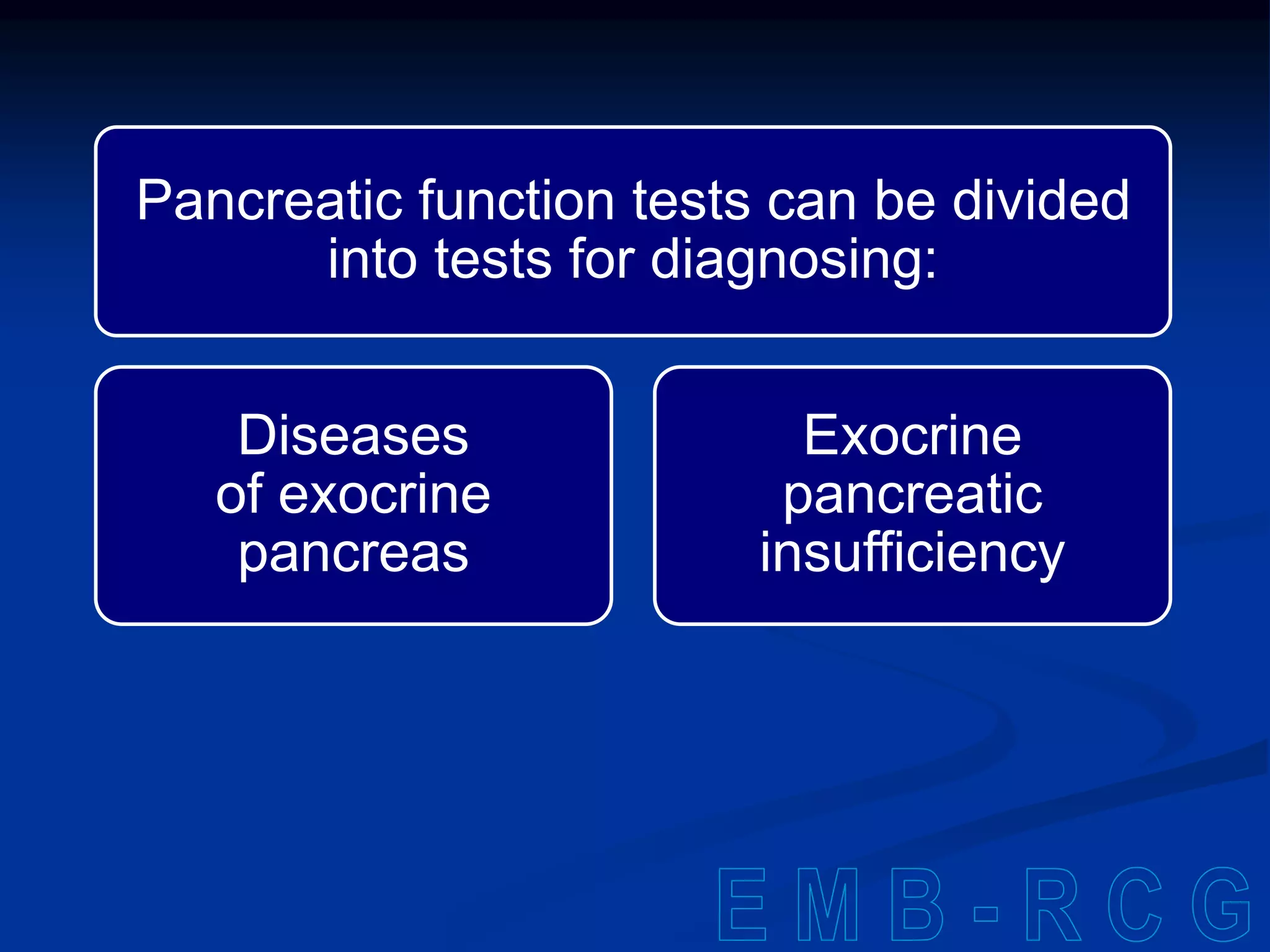 Pancreatic function tests can be divided into tests for diagnosing:

Diseases of exocrine pancreas

Exocrine pancreatic insufficiency

EMB-RCG